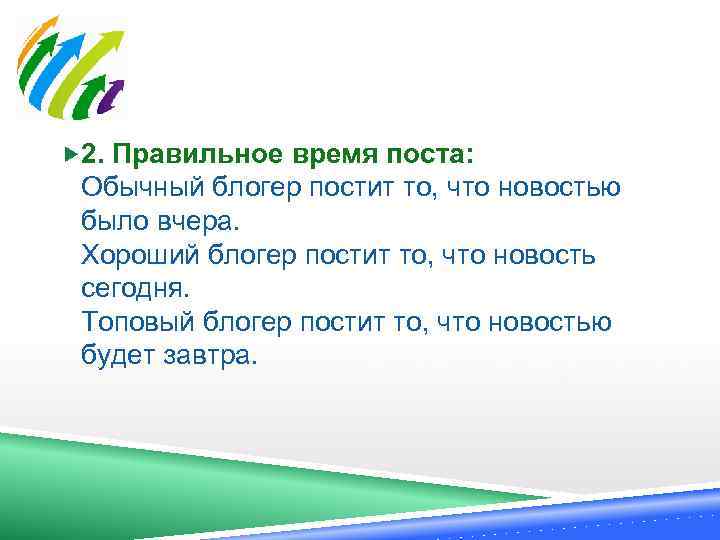 2. Правильное время поста:
Обычный блогер постит то, что новостью было вчера.
Хороший блогер постит то, что новость сегодня.
Топовый блогер постит то, что новостью будет завтра.